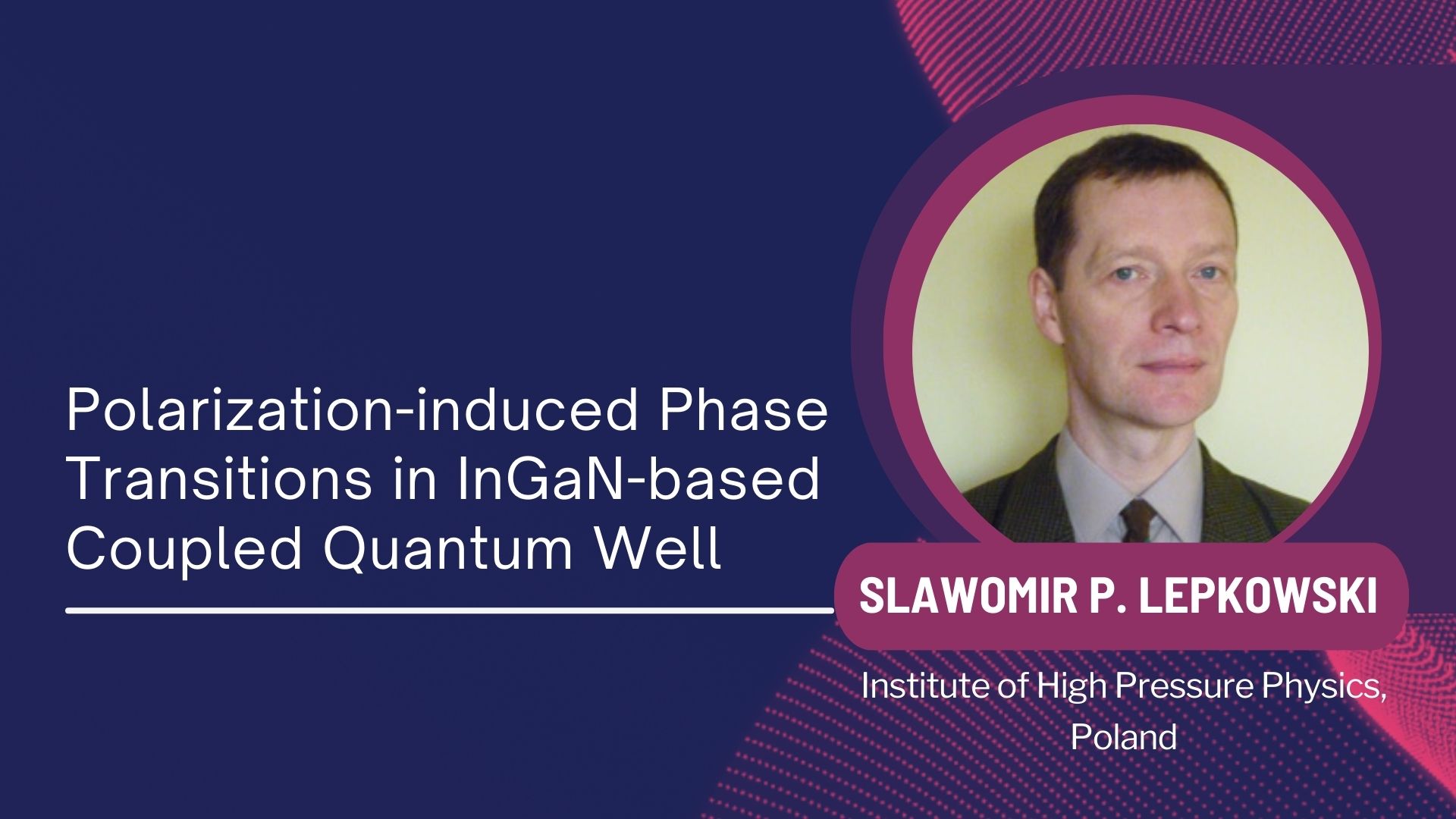 Polarization-induced Phase Transitions in InGaN-based Coupled Quantum Well

SLAWOMIR P. LEPKOWSKI

Institute of High Pressure Physics, Poland